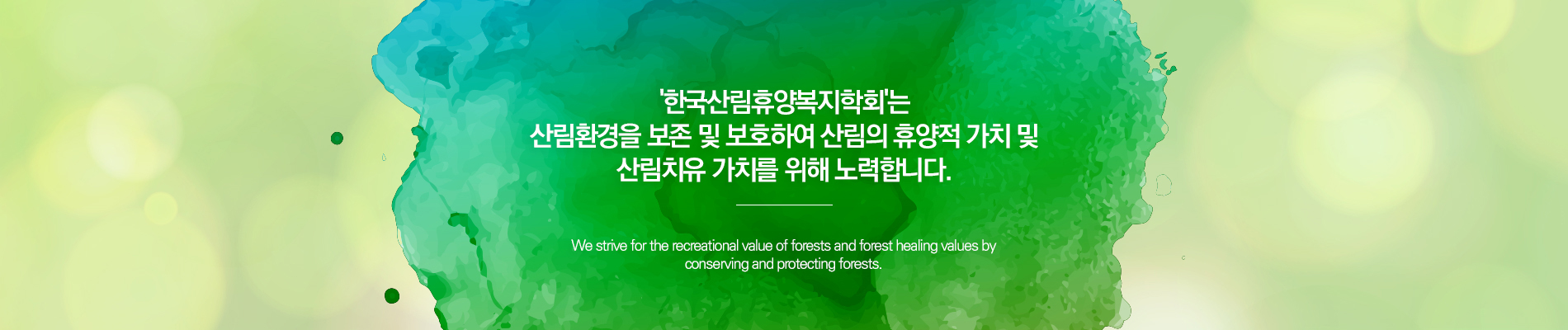 '한국산림휴양복지학회'는
산림환경을 보존 및 보호하여 산림의 휴양적 가치 및
산림치유 가치를 위해 노력합니다.

We strive for the recreational value of forests and forest healing values by conserving and protecting forests.